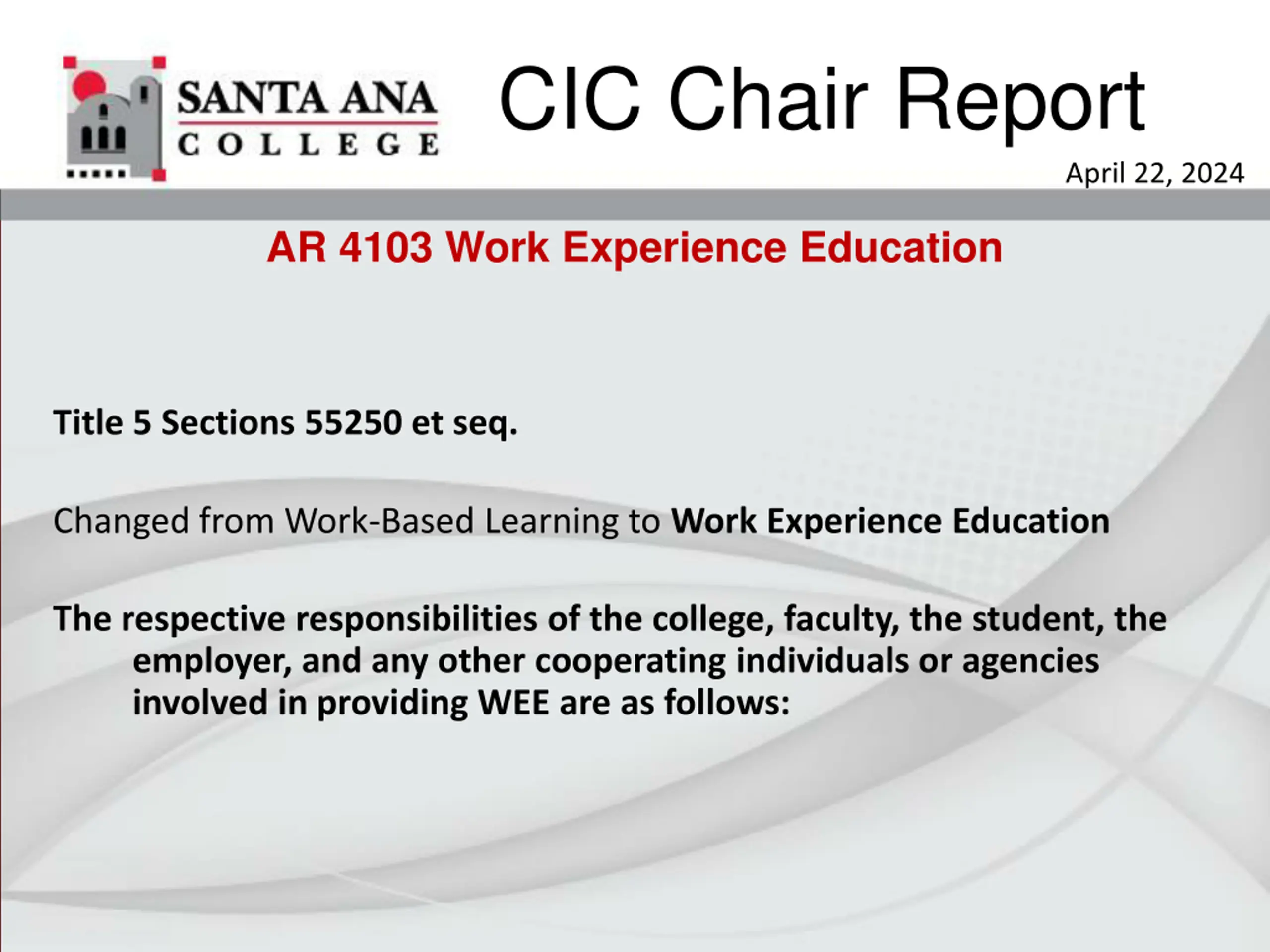 SANTA ANA
COLLEGE

CIC Chair Report

April 22, 2024

AR 4103 Work Experience Education

Title 5 Sections 55250 et seq.

Changed from Work-Based Learning to Work Experience Education

The respective responsibilities of the college, faculty, the student, the employer, and any other cooperating individuals or agencies involved in providing WEE are as follows: